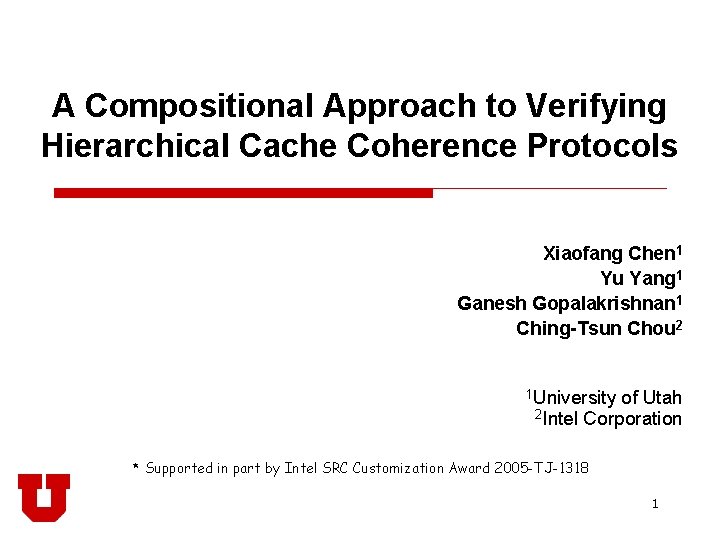 A Compositional Approach to Verifying Hierarchical Cache Coherence Protocols

Xiaofang Chen$^1$
Yu Yang$^1$
Ganesh Gopalakrishnan$^1$
Ching-Tsun Chou$^2$

$^1$University of Utah
$^2$Intel Corporation

* Supported in part by Intel SRC Customization Award 2005-TJ-1318

U

1